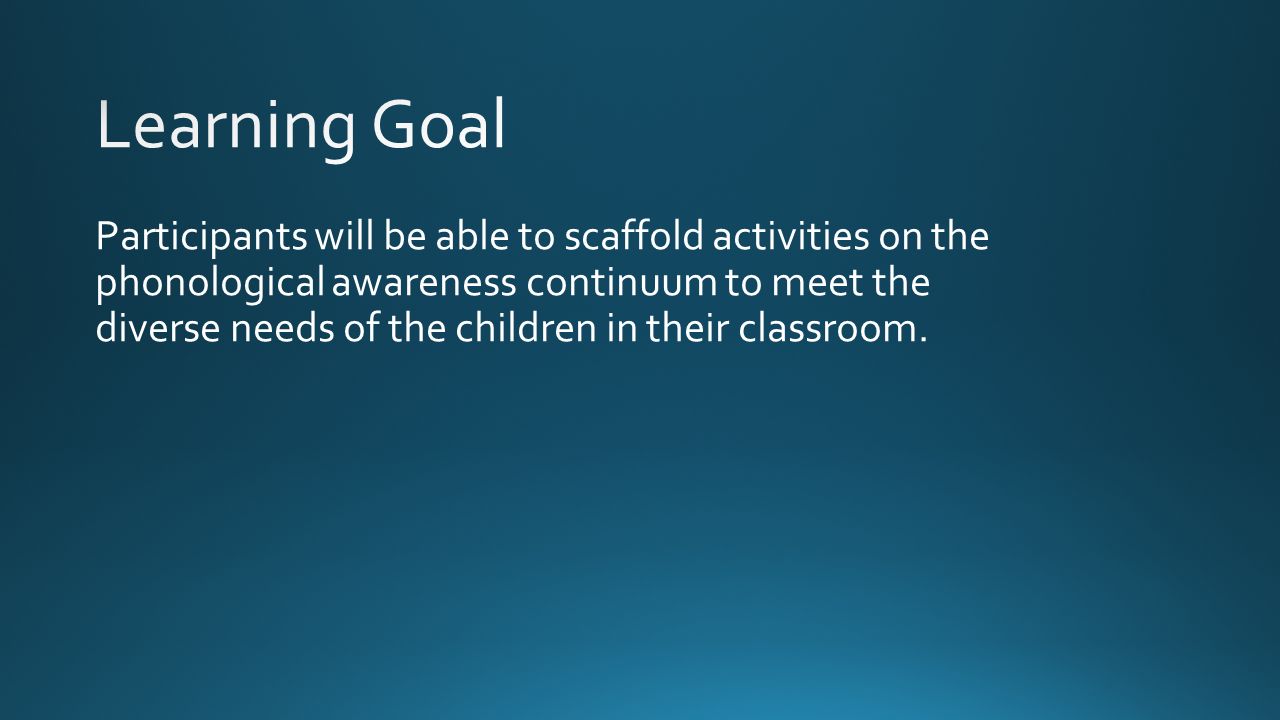 Learning Goal

Participants will be able to scaffold activities on the phonological awareness continuum to meet the diverse needs of the children in their classroom.